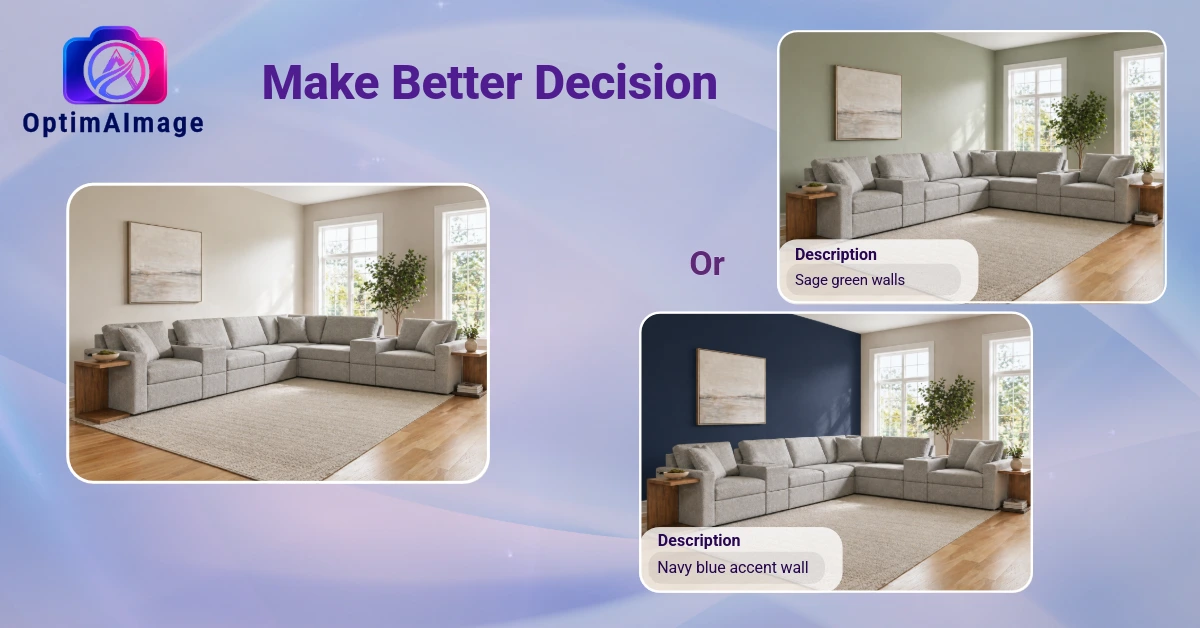 OptimAImage

Make Better Decision

Or

Description
Sage green walls

Description
Navy blue accent wall